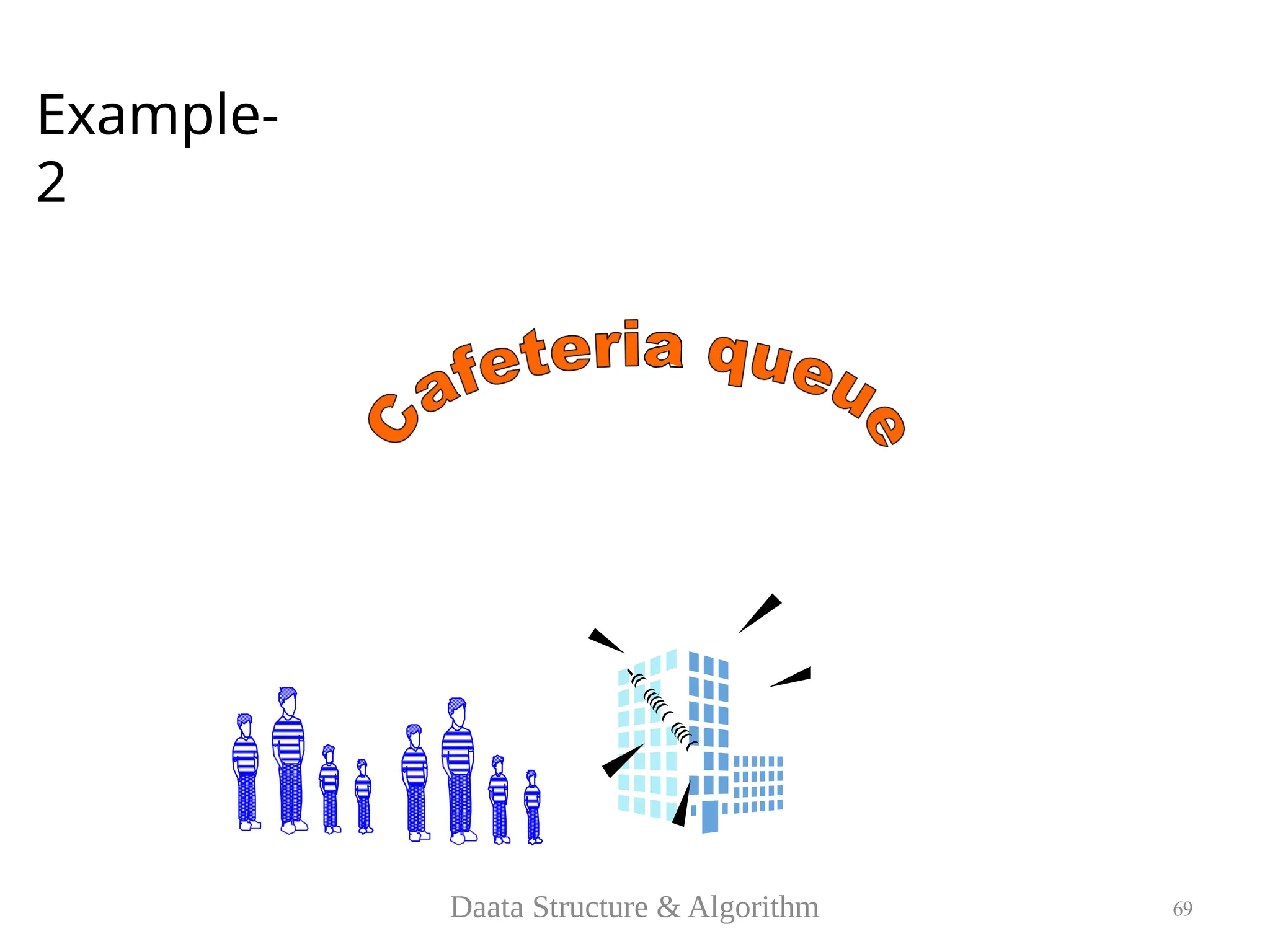 Example-2

Cafeteria queue

Daata Structure & Algorithm

69